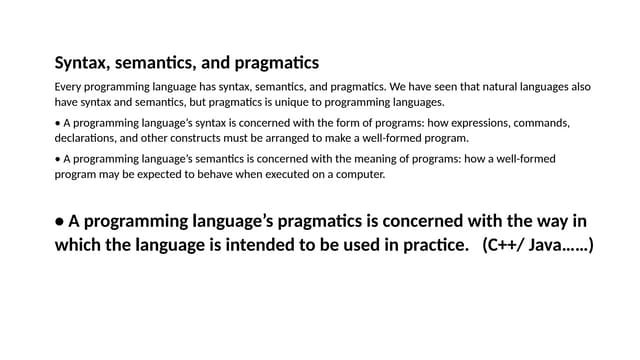 Syntax, semantics, and pragmatics

Every programming language has syntax, semantics, and pragmatics. We have seen that natural languages also have syntax and semantics, but pragmatics is unique to programming languages.

• A programming language's syntax is concerned with the form of programs: how expressions, commands, declarations, and other constructs must be arranged to make a well-formed program.

• A programming language's semantics is concerned with the meaning of programs: how a well-formed program may be expected to behave when executed on a computer.

• A programming language's pragmatics is concerned with the way in which the language is intended to be used in practice. (C++/ Java……)